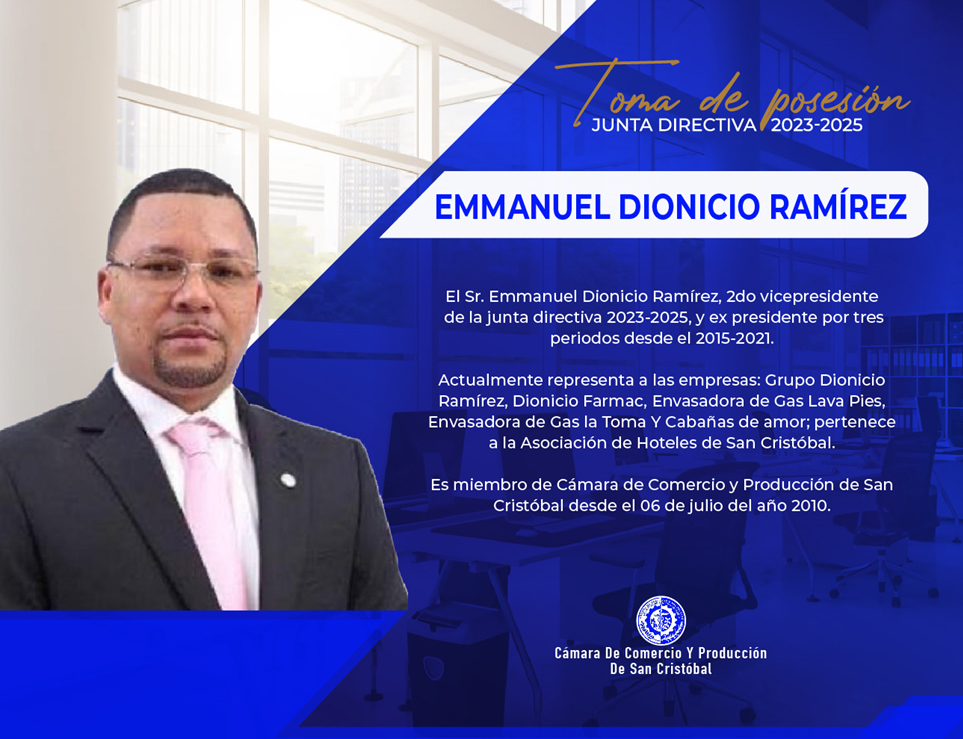 Toma de posesión
JUNTA DIRECTIVA 2023-2025

EMMANUEL DIONICIO RAMÍREZ

El Sr. Emmanuel Dionicio Ramírez, 2do vicepresidente de la junta directiva 2023-2025, y ex presidente por tres periodos desde el 2015-2021.

Actualmente representa a las empresas: Grupo Dionicio Ramírez, Dionicio Farmac, Envasadora de Gas Lava Pies, Envasadora de Gas la Toma Y Cabañas de amor; pertenece a la Asociación de Hoteles de San Cristóbal.

Es miembro de Cámara de Comercio y Producción de San Cristóbal desde el 06 de julio del año 2010.

Cámara De Comercio Y Producción
De San Cristóbal